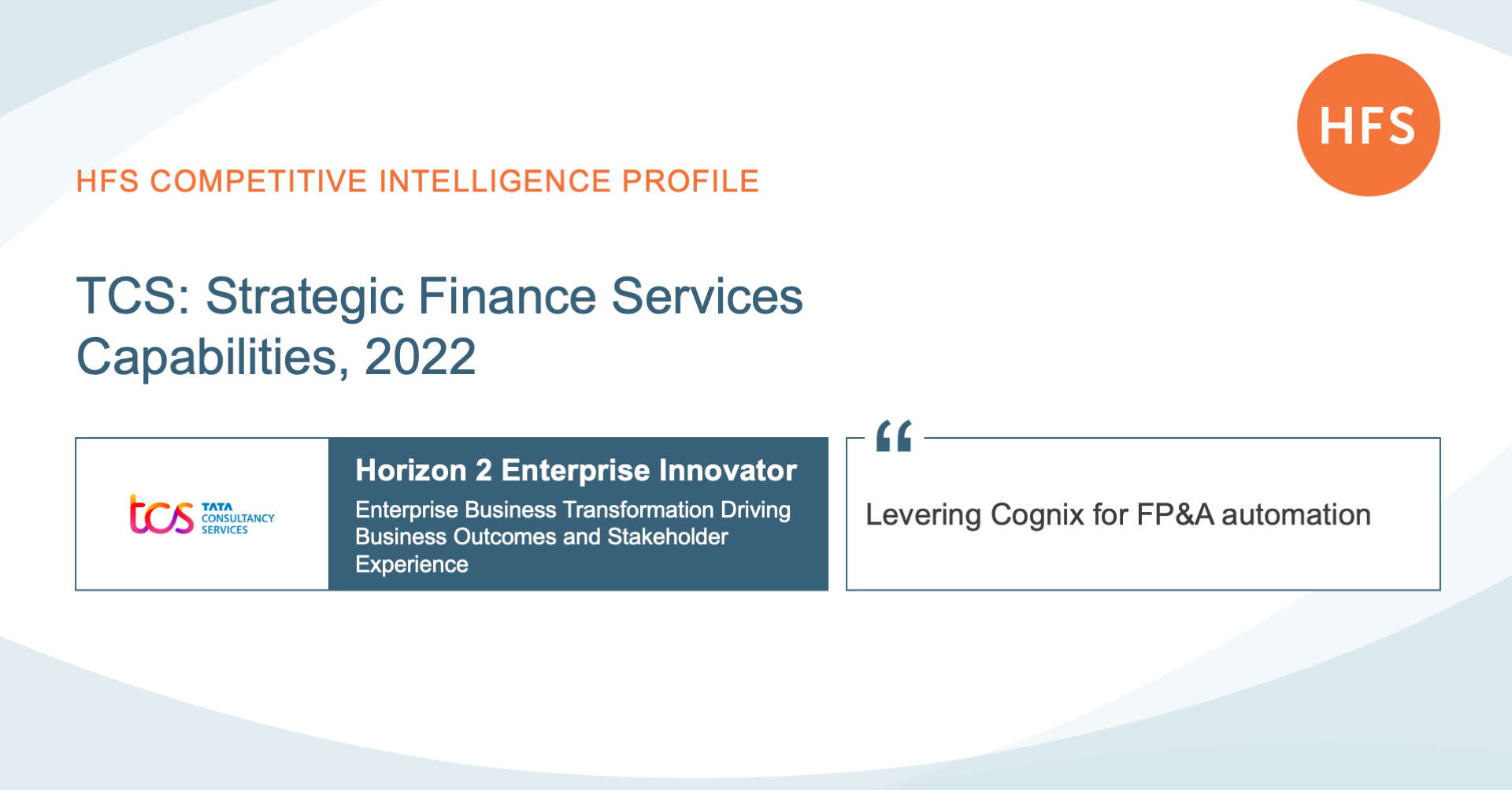 HFS

HFS COMPETITIVE INTELLIGENCE PROFILE

TCS: Strategic Finance Services Capabilities, 2022

tcs TATA CONSULTANCY SERVICES

Horizon 2 Enterprise Innovator

Enterprise Business Transformation Driving Business Outcomes and Stakeholder Experience

“

Levering Cognix for FP&A automation